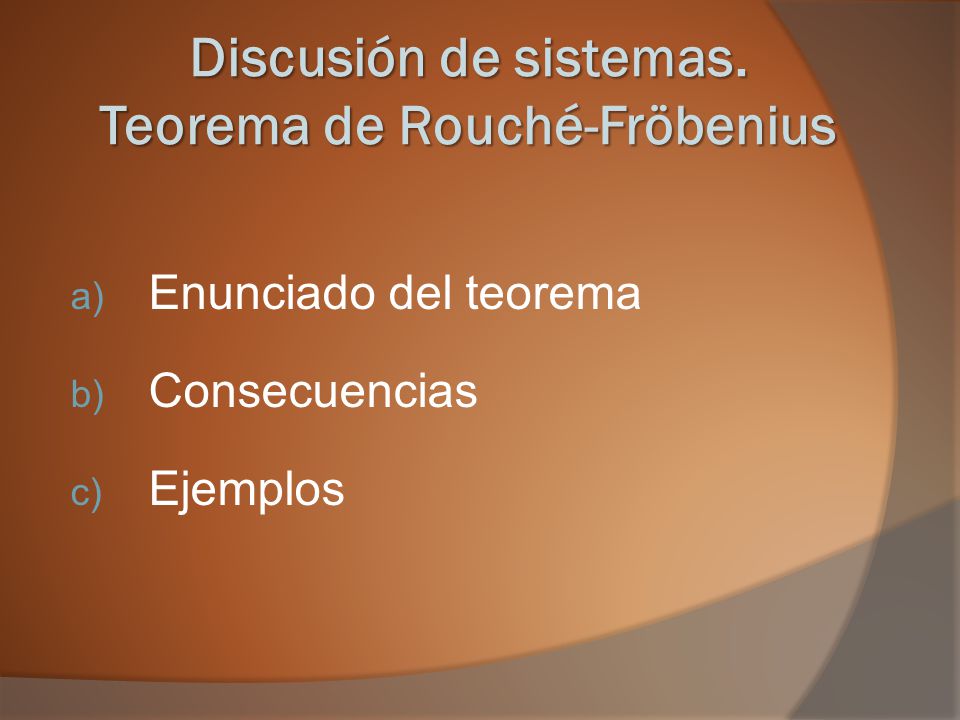 Discusión de sistemas.
Teorema de Rouché-Fröbenius

a) Enunciado del teorema

b) Consecuencias

c) Ejemplos